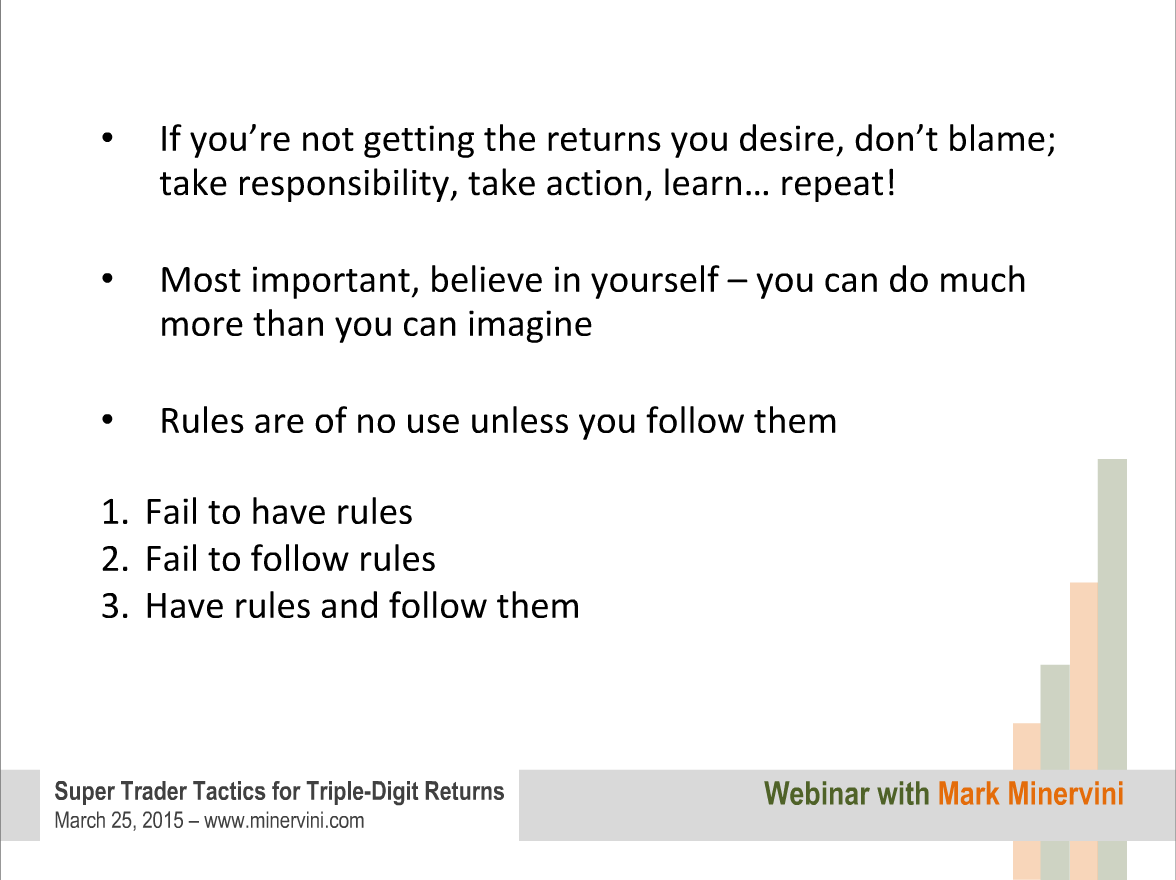 • If you’re not getting the returns you desire, don’t blame; take responsibility, take action, learn… repeat!

• Most important, believe in yourself – you can do much more than you can imagine

• Rules are of no use unless you follow them

1. Fail to have rules
2. Fail to follow rules
3. Have rules and follow them

Super Trader Tactics for Triple-Digit Returns
March 25, 2015 – www.minervini.com

Webinar with Mark Minervini